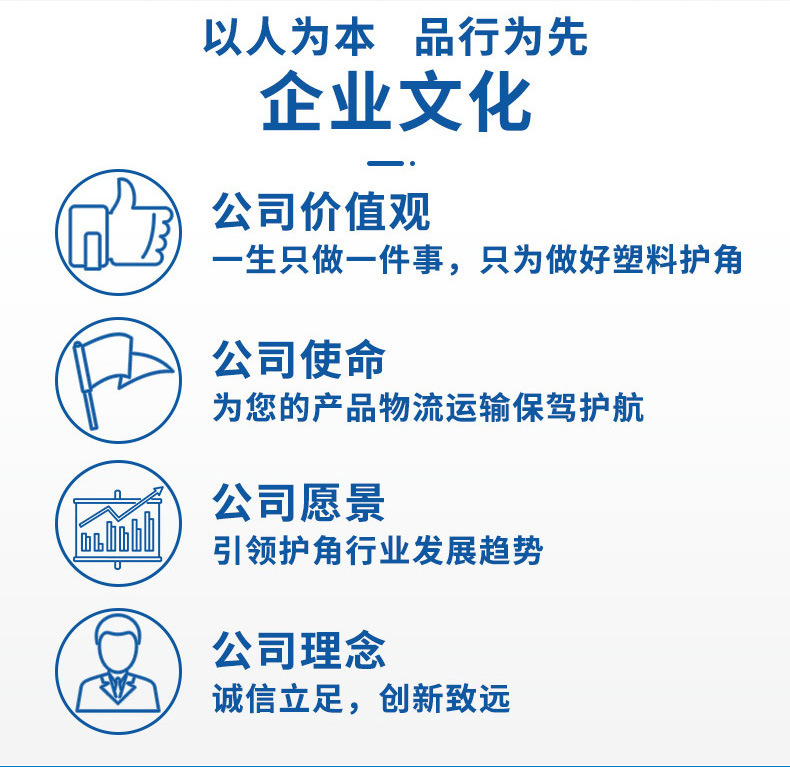 以人为本　品行为先
企业文化

公司价值观
一生只做一件事，只为做好塑料护角

公司使命
为您的产品物流运输保驾护航

公司愿景
引领护角行业发展趋势

公司理念
诚信立足，创新致远